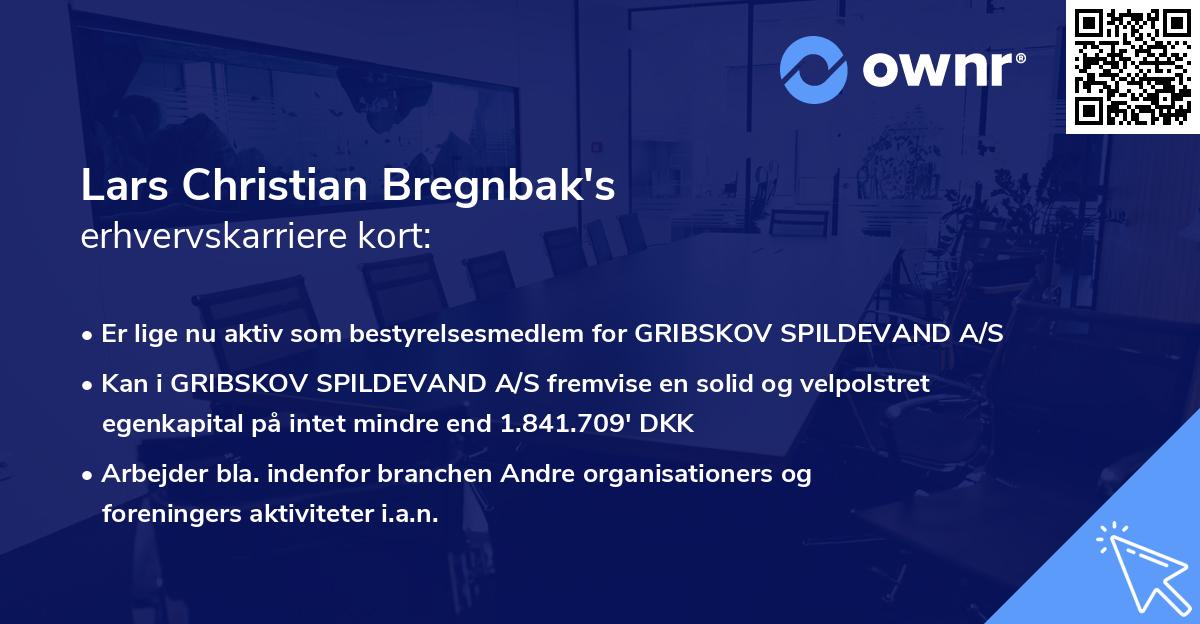 ownr®

Lars Christian Bregnbak's
erhvervskarriere kort:

• Er lige nu aktiv som bestyrelsesmedlem for GRIBSKOV SPILDEVAND A/S
• Kan i GRIBSKOV SPILDEVAND A/S fremvise en solid og velpolstret egenkapital på intet mindre end 1.841.709' DKK
• Arbejder bla. indenfor branchen Andre organisationers og foreningers aktiviteter i.a.n.